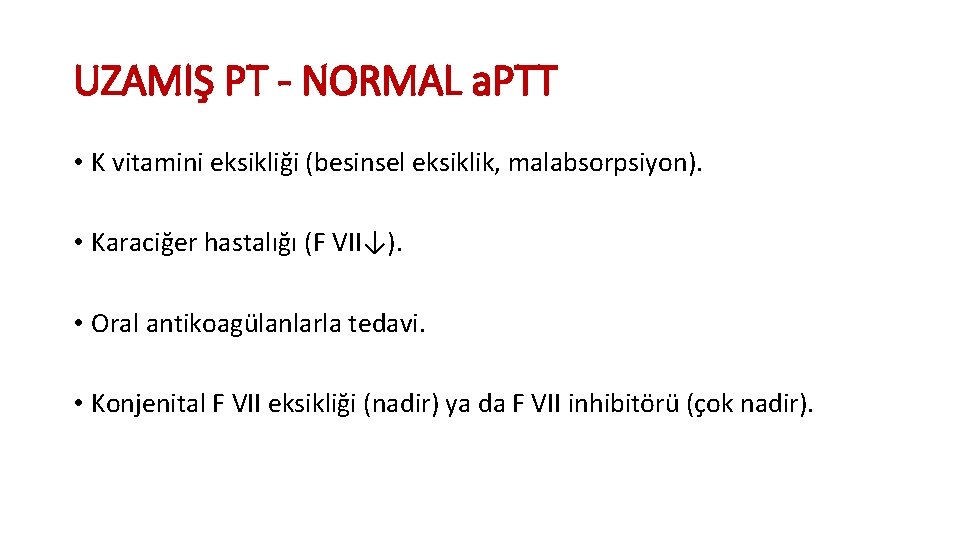 UZAMIŞ PT - NORMAL aPTT

• K vitamini eksikliği (besinsel eksiklik, malabsorpsiyon).

• Karaciğer hastalığı (F VII↓).

• Oral antikoagülanlarla tedavi.

• Konjenital F VII eksikliği (nadir) ya da F VII inhibitörü (çok nadir).